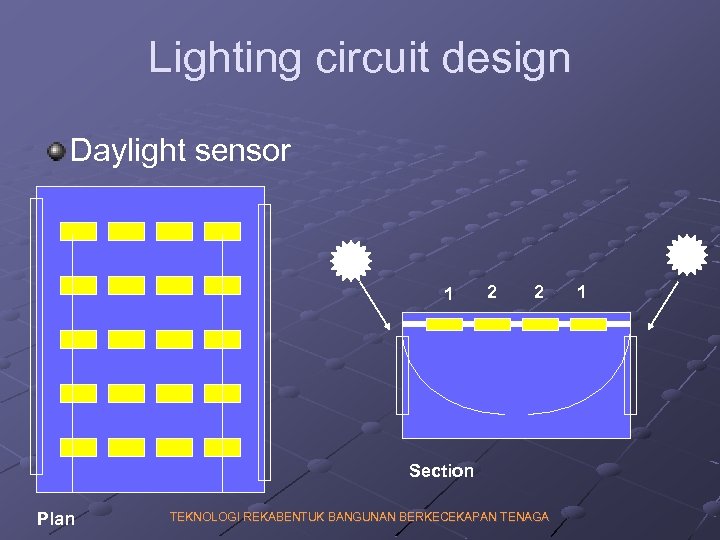 Lighting circuit design

Daylight sensor

1 2 2 1

Section

Plan

TEKNOLOGI REKABENTUK BANGUNAN BERKECEKAPAN TENAGA